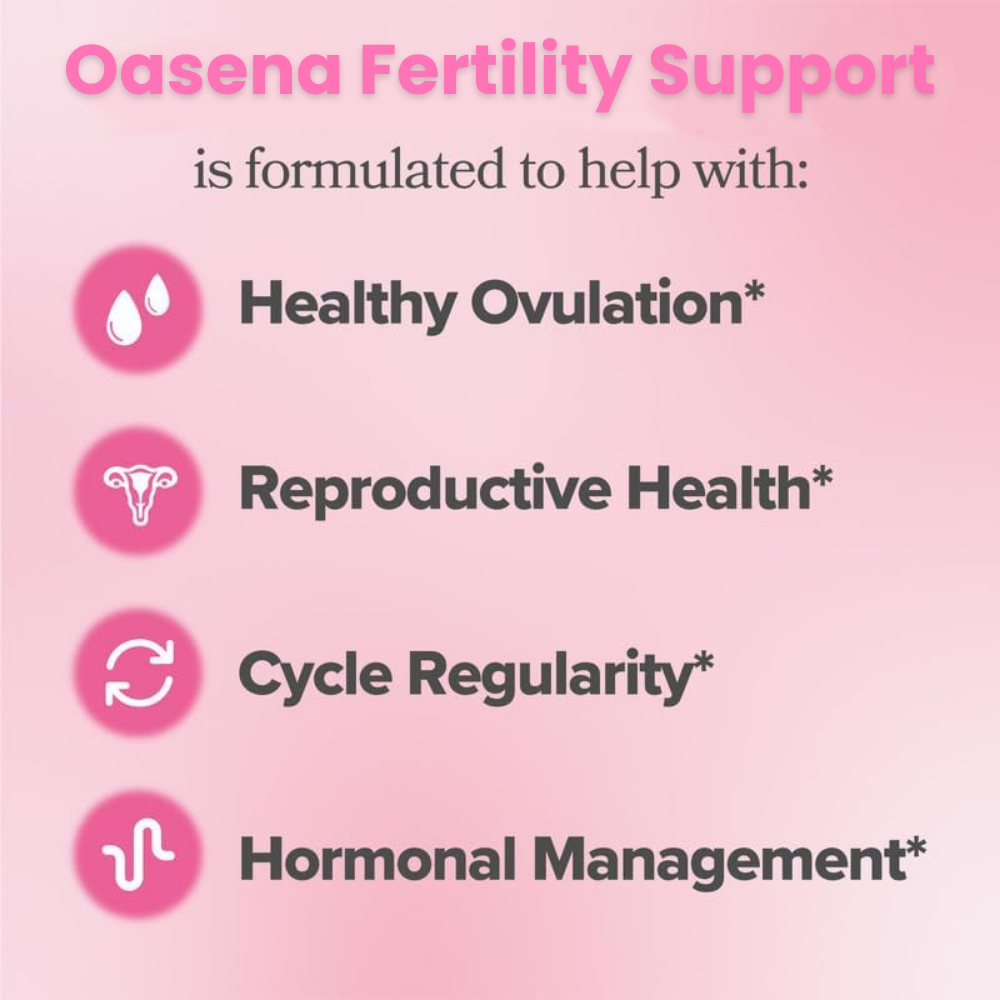 Oasena Fertility Support

is formulated to help with:

Healthy Ovulation*

Reproductive Health*

Cycle Regularity*

Hormonal Management*